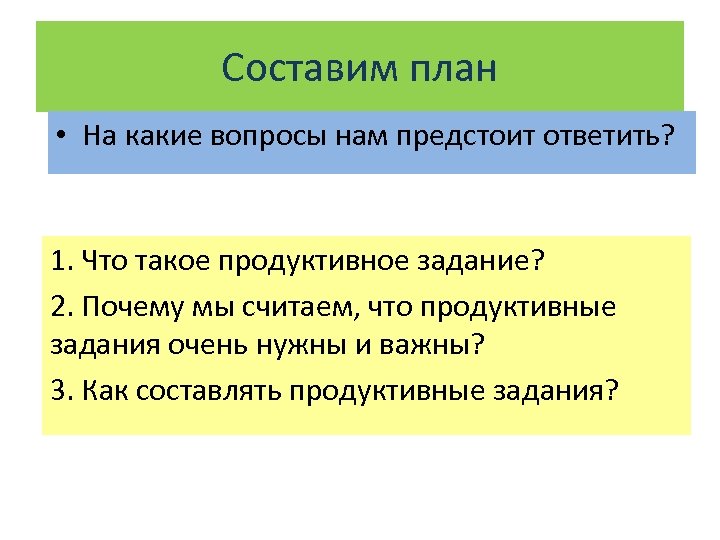 Составим план

• На какие вопросы нам предстоит ответить?

1. Что такое продуктивное задание?

2. Почему мы считаем, что продуктивные задания очень нужны и важны?

3. Как составлять продуктивные задания?